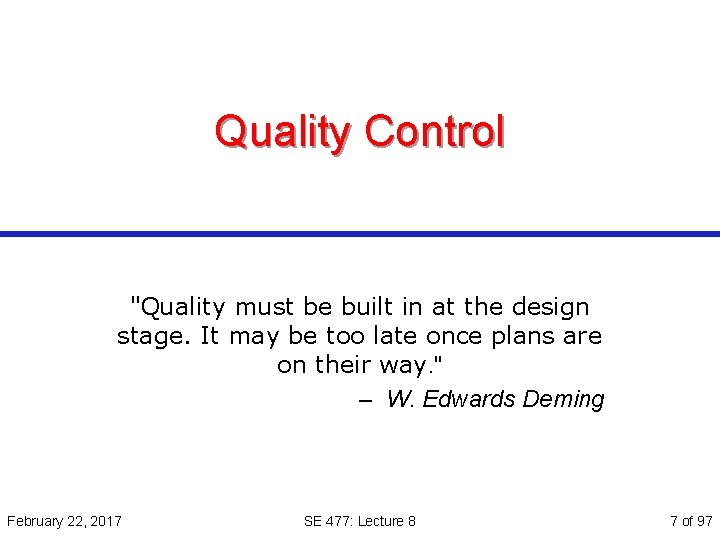 Quality Control

"Quality must be built in at the design stage. It may be too late once plans are on their way."

– W. Edwards Deming

February 22, 2017

SE 477: Lecture 8

7 of 97